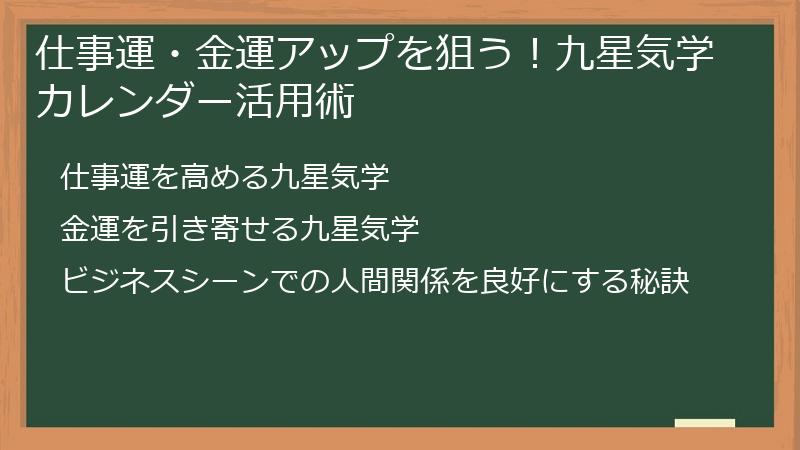 仕事運・金運アップを狙う！九星気学カレンダー活用術

仕事運を高める九星気学

金運を引き寄せる九星気学

ビジネスシーンでの人間関係を良好にする秘訣